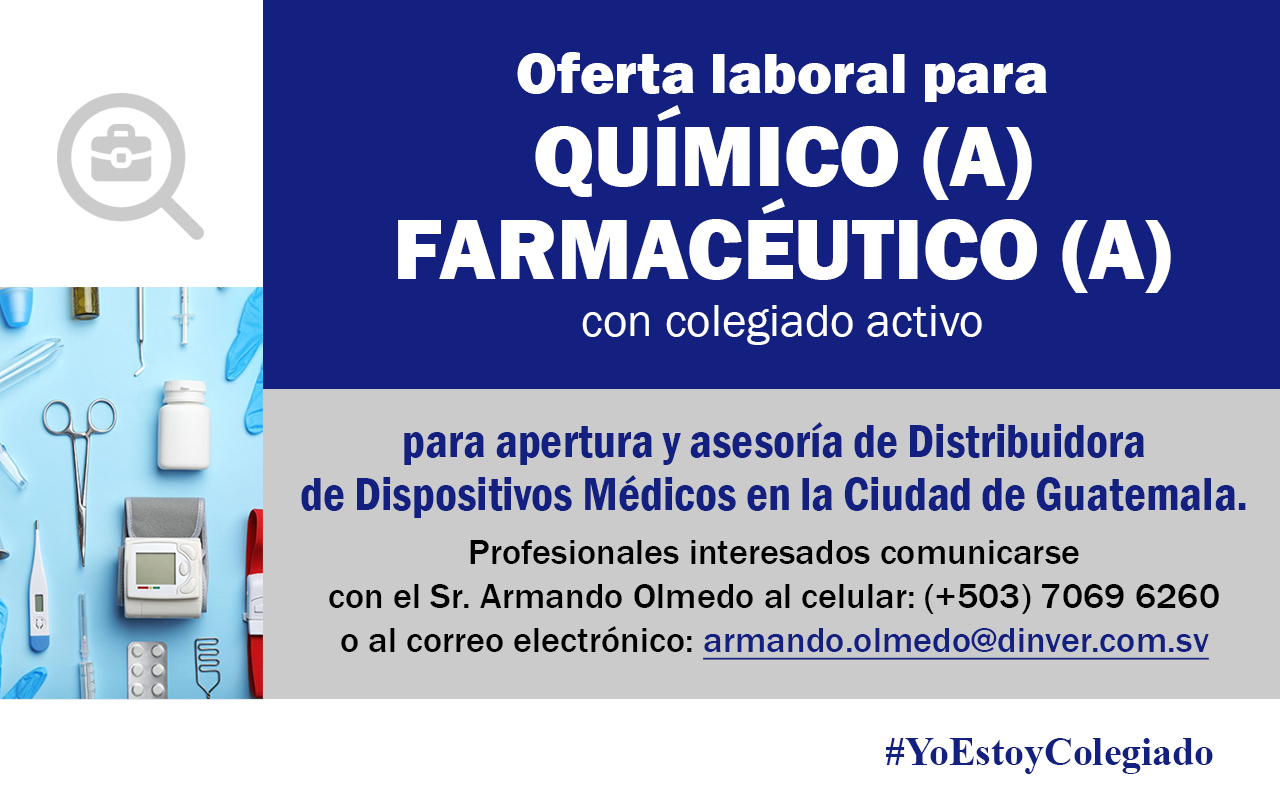 Oferta laboral para
QUÍMICO (A)
FARMACÉUTICO (A)
con colegiado activo

para apertura y asesoría de Distribuidora de Dispositivos Médicos en la Ciudad de Guatemala.

Profesionales interesados comunicarse con el Sr. Armando Olmedo al celular: (+503) 7069 6260 o al correo electrónico: armando.olmedo@dinver.com.sv

#YoEstoyColegiado